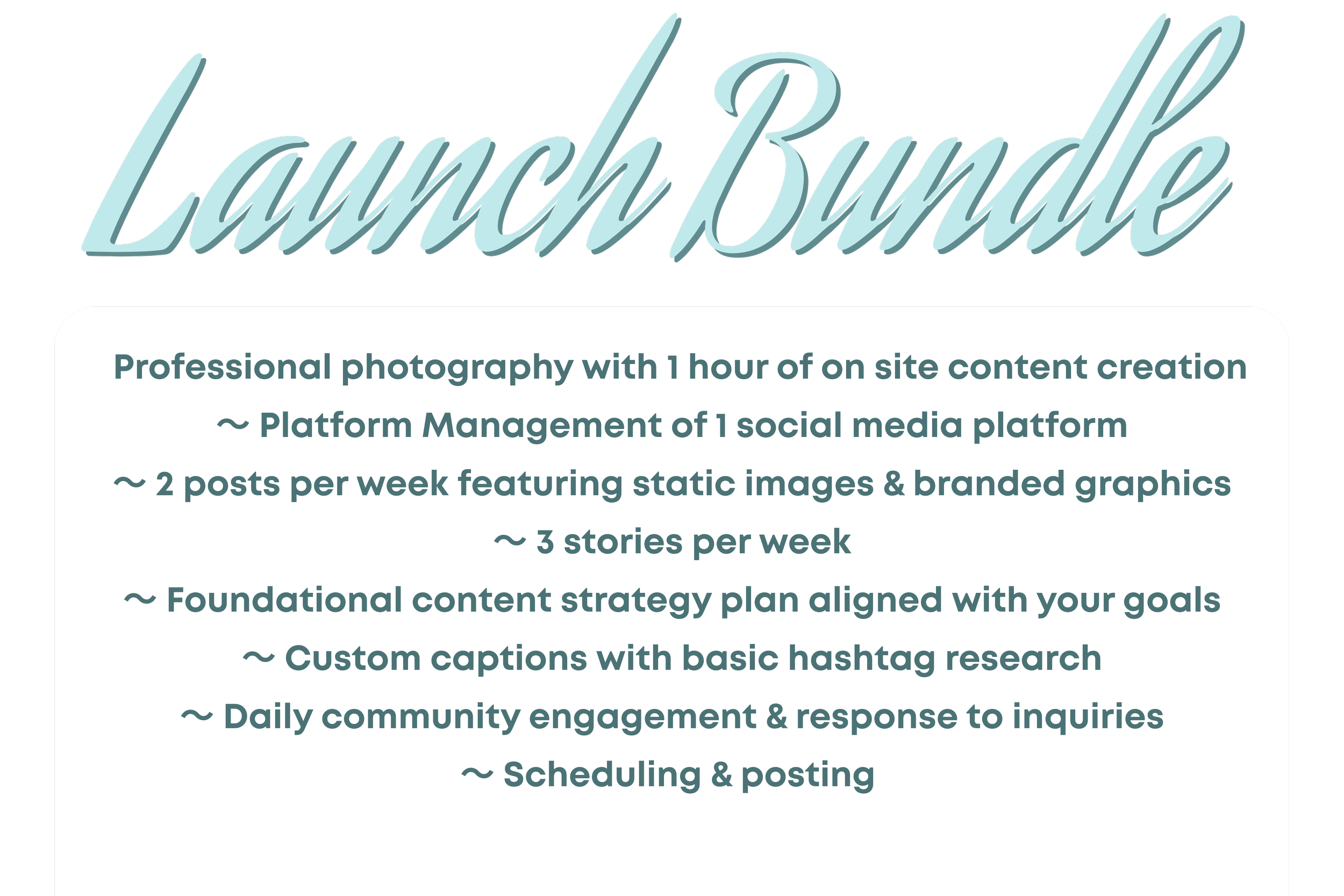 Launch Bundle

Professional photography with 1 hour of on site content creation

~ Platform Management of 1 social media platform

~ 2 posts per week featuring static images & branded graphics

~ 3 stories per week

~ Foundational content strategy plan aligned with your goals

~ Custom captions with basic hashtag research

~ Daily community engagement & response to inquiries

~ Scheduling & posting